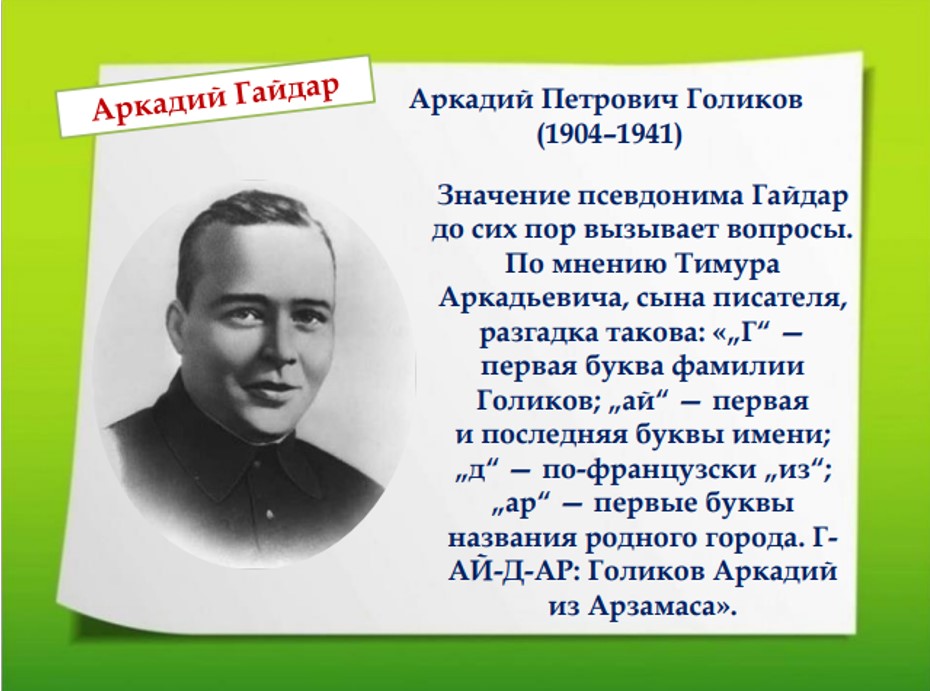 Аркадий Гайдар

Аркадий Петрович Голиков
(1904–1941)

Значение псевдонима Гайдар до сих пор вызывает вопросы. По мнению Тимура Аркадьевича, сына писателя, разгадка такова: «„Г“ — первая буква фамилии Голиков; „ай“ — первая и последняя буквы имени; „д“ — по-французски „из“; „ар“ — первые буквы названия родного города. Г-АЙ-Д-АР: Голиков Аркадий из Арзамаса».